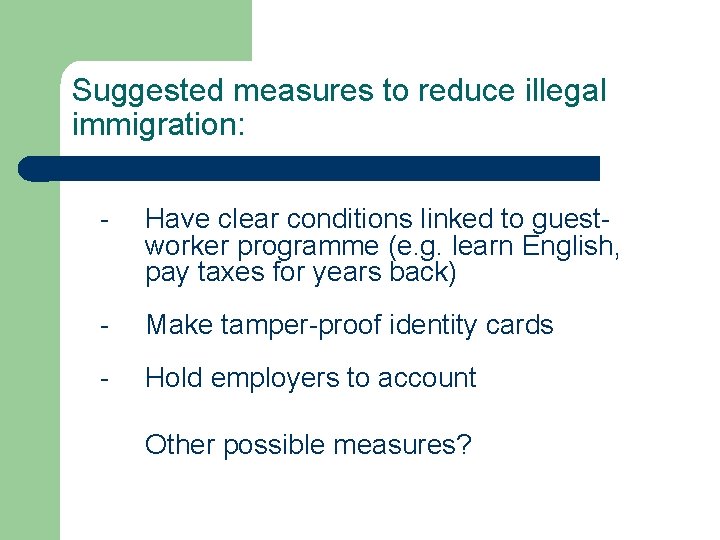 Suggested measures to reduce illegal immigration:

- Have clear conditions linked to guest-worker programme (e.g. learn English, pay taxes for years back)

- Make tamper-proof identity cards

- Hold employers to account

Other possible measures?